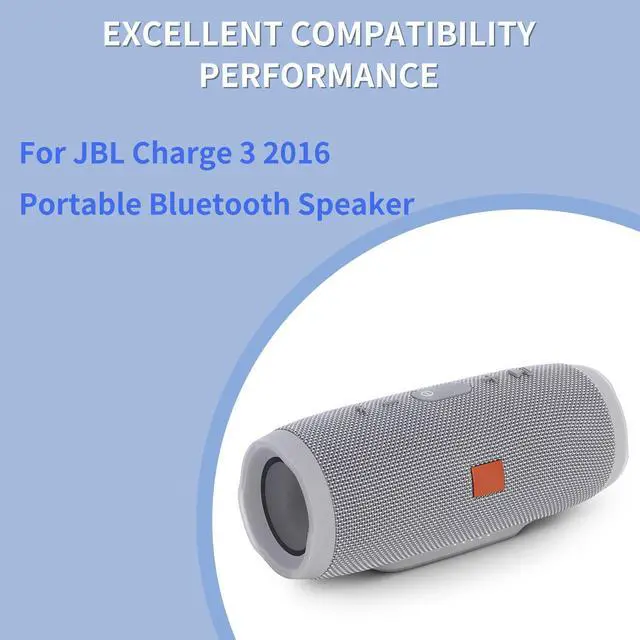 EXCELLENT COMPATIBILITY PERFORMANCE

For JBL Charge 3 2016

Portable Bluetooth Speaker